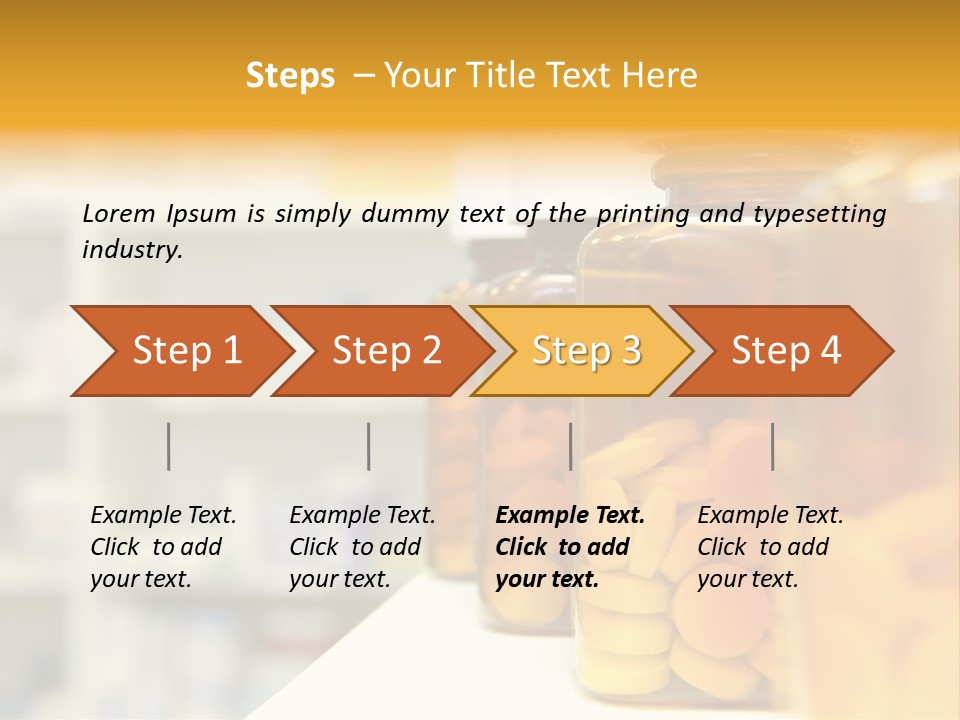 Steps – Your Title Text Here

Lorem Ipsum is simply dummy text of the printing and typesetting industry.

Step 1

Step 2

Step 3

Step 4

Example Text. Click to add your text.

Example Text. Click to add your text.

Example Text. Click to add your text.

Example Text. Click to add your text.